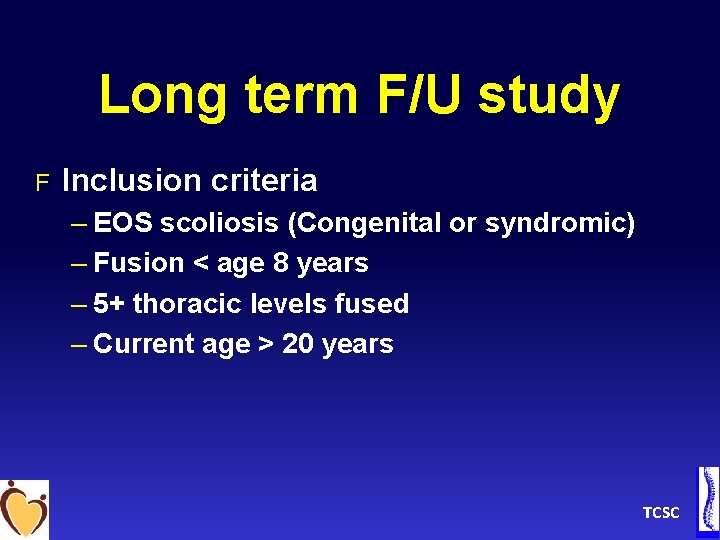 Long term F/U study

F Inclusion criteria

– EOS scoliosis (Congenital or syndromic)

– Fusion < age 8 years

– 5+ thoracic levels fused

– Current age > 20 years

TCSC